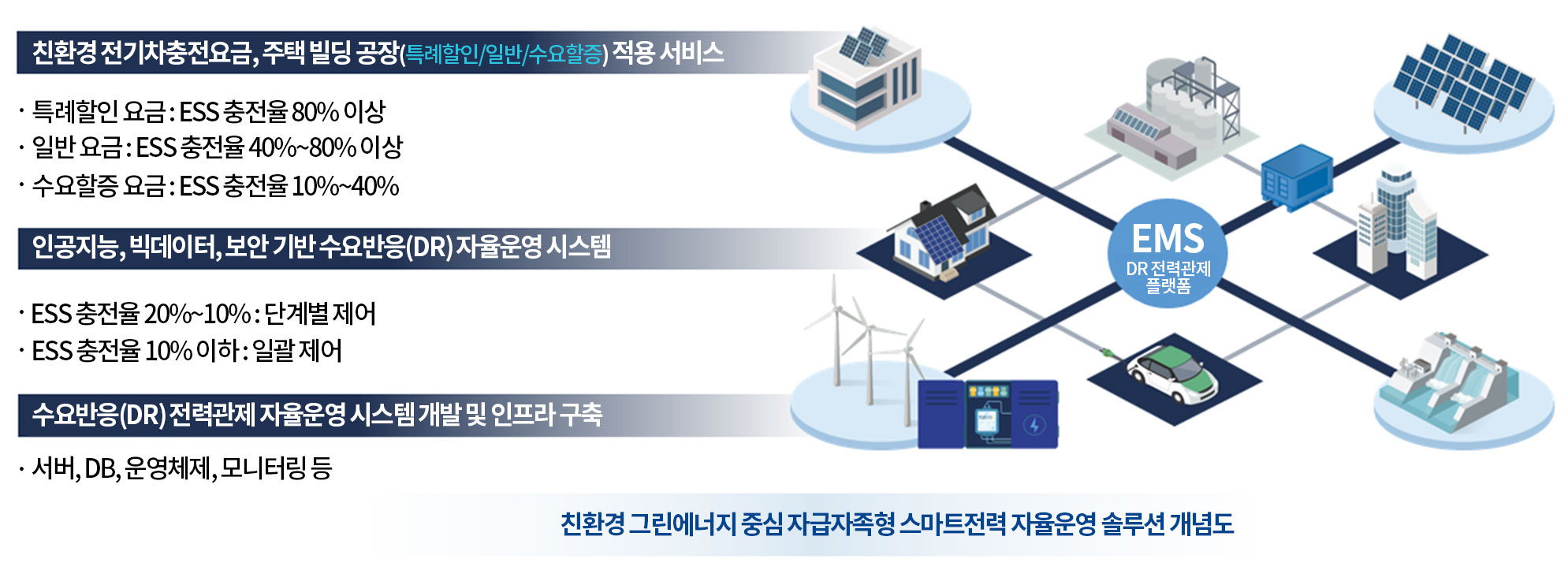 친환경 전기차충전요금, 주택 빌딩 공장(특례할인/일반/수요할증) 적용 서비스

· 특례할인 요금 : ESS 충전율 80% 이상
· 일반 요금 : ESS 충전율 40%~80% 이상
· 수요할증 요금 : ESS 충전율 10%~40%

인공지능, 빅데이터, 보안 기반 수요반응(DR) 자율운영 시스템

· ESS 충전율 20%~10% : 단계별 제어
· ESS 충전율 10% 이하 : 일괄 제어

수요반응(DR) 전력관제 자율운영 시스템 개발 및 인프라 구축

· 서버, DB, 운영체제, 모니터링 등

EMS
DR 전력관제 플랫폼

친환경 그린에너지 중심 자급자족형 스마트전력 자율운영 솔루션 개념도